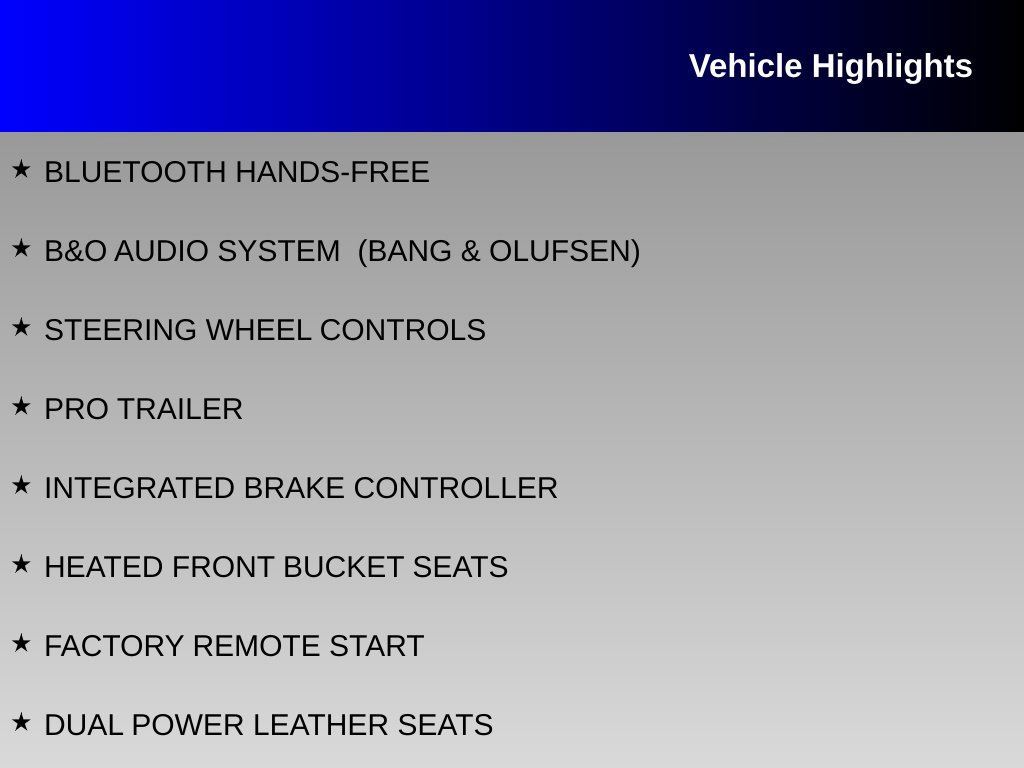 Vehicle Highlights

★ BLUETOOTH HANDS-FREE

★ B&O AUDIO SYSTEM (BANG & OLUFSEN)

★ STEERING WHEEL CONTROLS

★ PRO TRAILER

★ INTEGRATED BRAKE CONTROLLER

★ HEATED FRONT BUCKET SEATS

★ FACTORY REMOTE START

★ DUAL POWER LEATHER SEATS